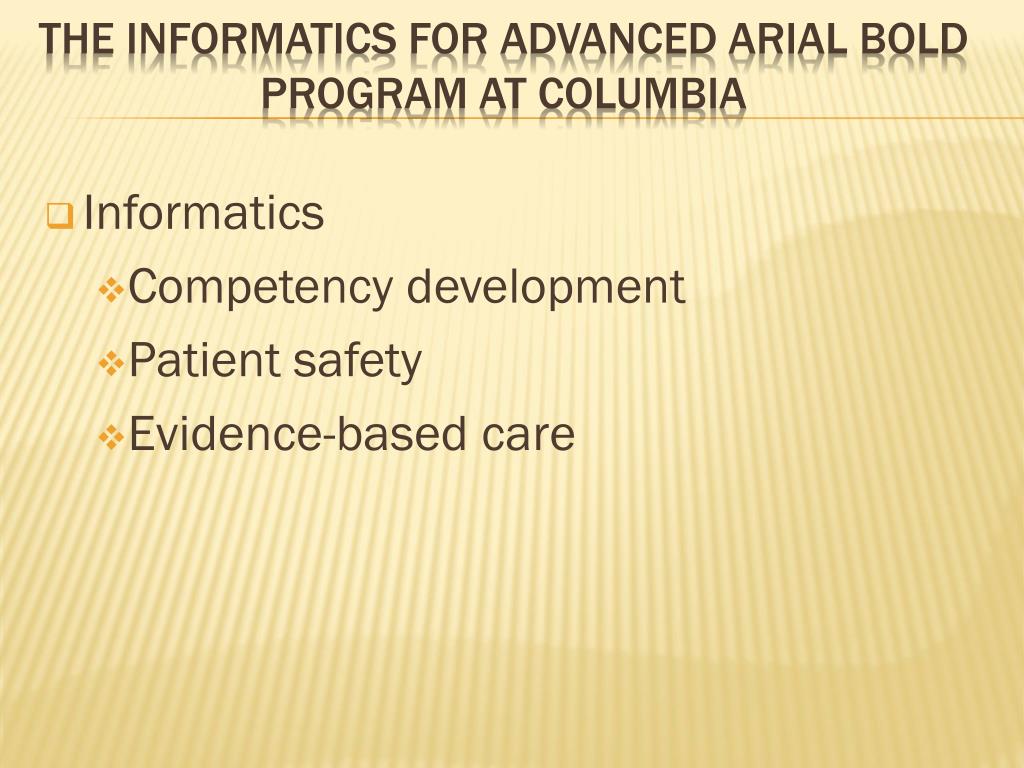 THE INFORMATICS FOR ADVANCED ARIAL BOLD PROGRAM AT COLUMBIA

Informatics

Competency development

Patient safety

Evidence-based care